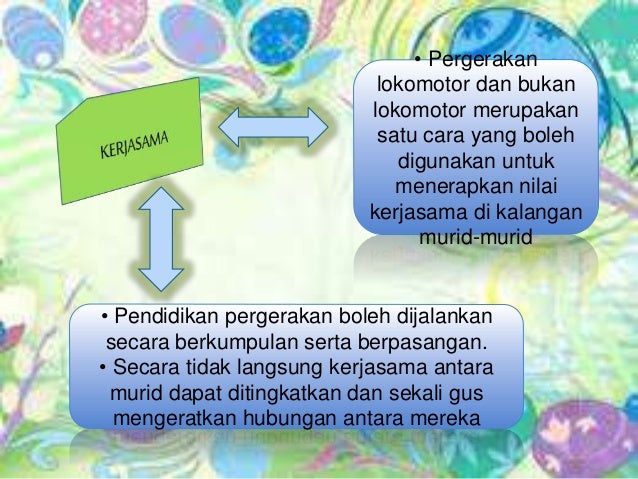 KERJASAMA

• Pergerakan lokomotor dan bukan lokomotor merupakan satu cara yang boleh digunakan untuk menerapkan nilai kerjasama di kalangan murid-murid

• Pendidikan pergerakan boleh dijalankan secara berkumpulan serta berpasangan.
• Secara tidak langsung kerjasama antara murid dapat ditingkatkan dan sekali gus mengeratkan hubungan antara mereka